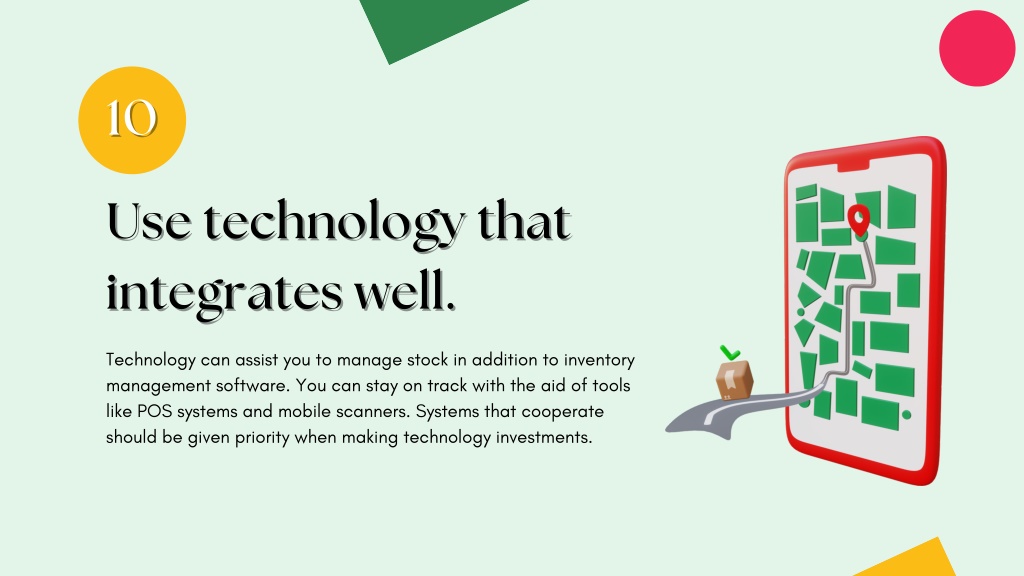 10

Use technology that integrates well.

Technology can assist you to manage stock in addition to inventory management software. You can stay on track with the aid of tools like POS systems and mobile scanners. Systems that cooperate should be given priority when making technology investments.